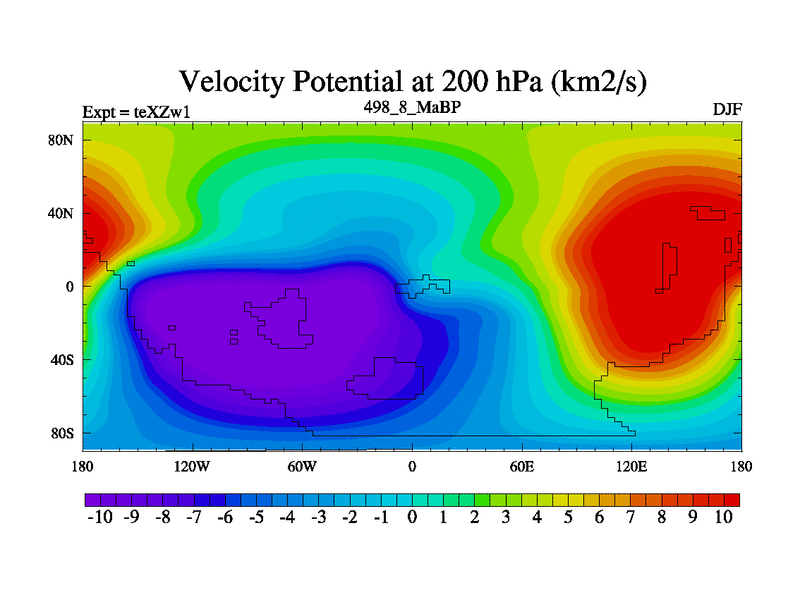 Velocity Potential at 200 hPa (km2/s)

Expt = teXZw1

498_8_MaBP

DJF

80N
40N
0
40S
80S

180 120W 60W 0 60E 120E 180

-10 -9 -8 -7 -6 -5 -4 -3 -2 -1 0 1 2 3 4 5 6 7 8 9 10